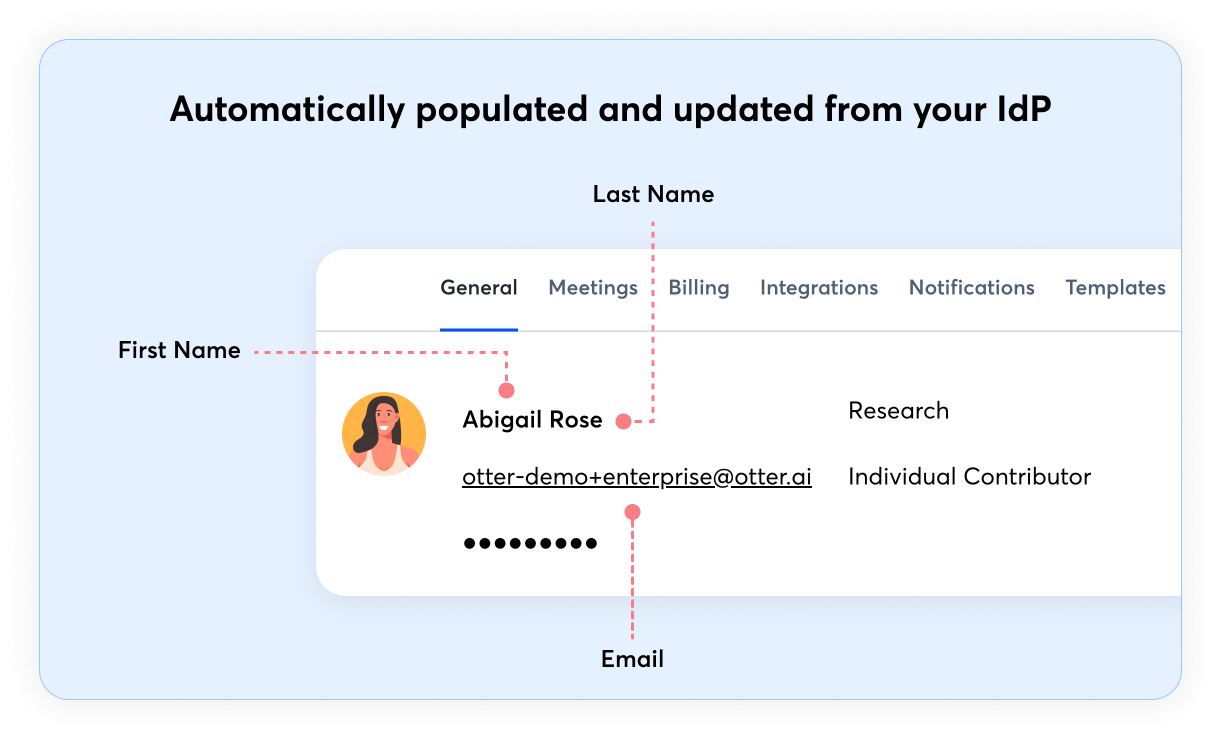 Automatically populated and updated from your IdP

Last Name

General Meetings Billing Integrations Notifications Templates

First Name

Abigail Rose

Research

otter-demo+enterprise@otter.ai

Individual Contributor

•••••••••

Email